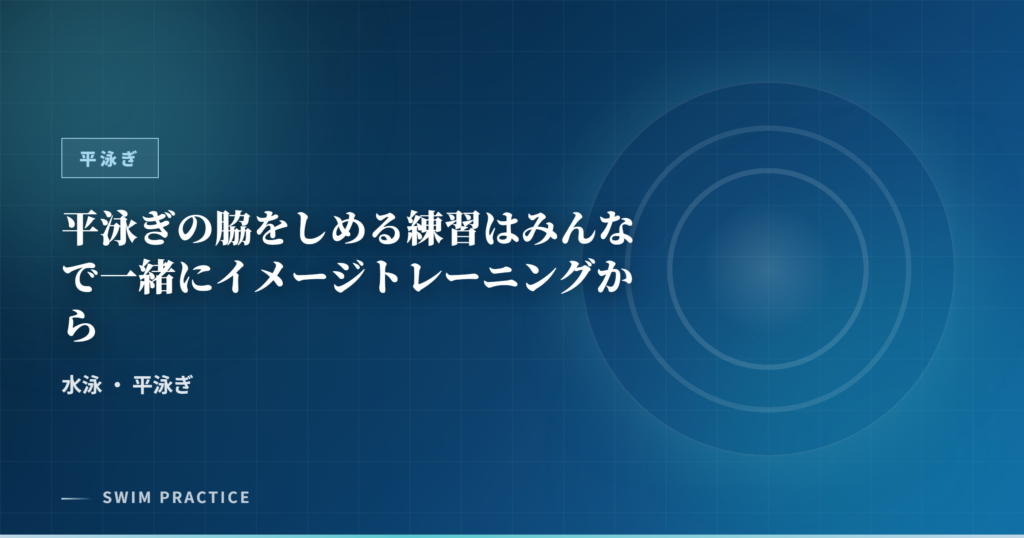 平泳ぎ

平泳ぎの脇をしめる練習はみんなで一緒にイメージトレーニングから

水泳 ・ 平泳ぎ

SWIM PRACTICE